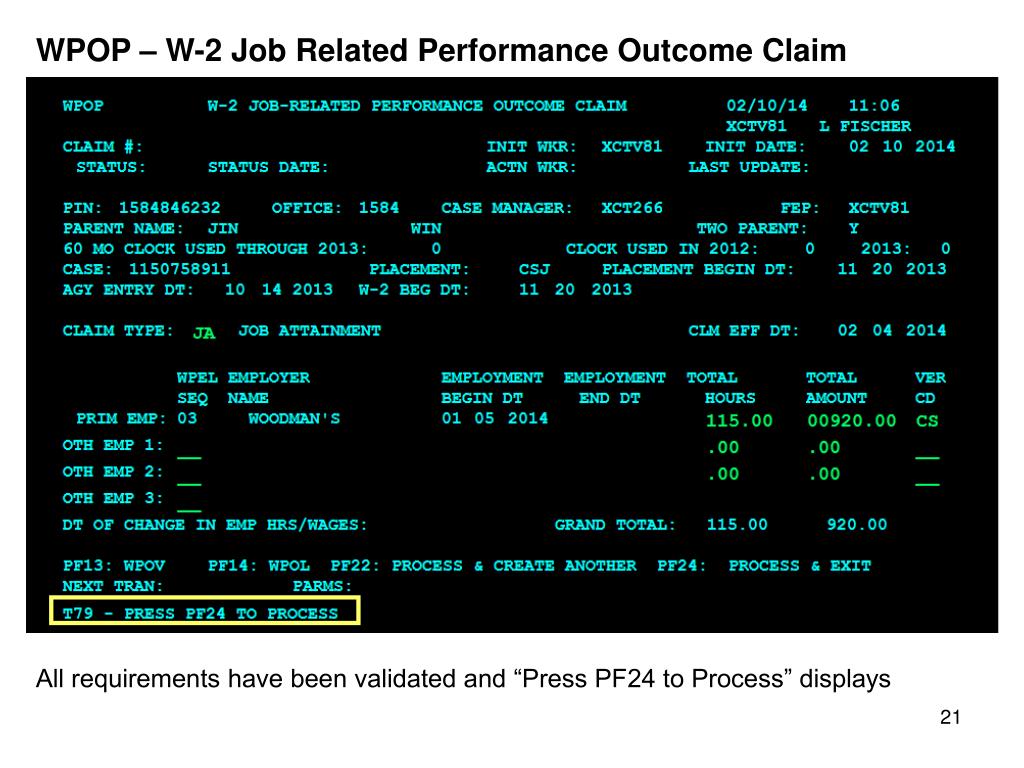 WPOP – W-2 Job Related Performance Outcome Claim

WPOP W-2 JOB-RELATED PERFORMANCE OUTCOME CLAIM 02/10/14 11:06
XCTV81 L FISCHER
CLAIM #: INIT WKR: XCTV81 INIT DATE: 02 10 2014
STATUS: STATUS DATE: ACTN WKR: LAST UPDATE:

PIN: 1584846232 OFFICE: 1584 CASE MANAGER: XCT266 FEP: XCTV81
PARENT NAME: JIN WIN TWO PARENT: Y
60 MO CLOCK USED THROUGH 2013: 0 CLOCK USED IN 2012: 0 2013: 0
CASE: 1150758911 PLACEMENT: CSJ PLACEMENT BEGIN DT: 11 20 2013
AGY ENTRY DT: 10 14 2013 W-2 BEG DT: 11 20 2013

CLAIM TYPE: JA JOB ATTAINMENT CLM EFF DT: 02 04 2014

| | WPEL SEQ | EMPLOYER NAME | EMPLOYMENT BEGIN DT | EMPLOYMENT END DT | TOTAL HOURS | TOTAL AMOUNT | VER CD |
|---|---|---|---|---|---|---|---|
| PRIM EMP: | 03 | WOODMAN'S | 01 05 2014 | | 115.00 | 00920.00 | CS |
| OTH EMP 1: | __ | | | | .00 | .00 | __ |
| OTH EMP 2: | __ | | | | .00 | .00 | __ |
| OTH EMP 3: | __ | | | | | | |

DT OF CHANGE IN EMP HRS/WAGES: GRAND TOTAL: 115.00 920.00

PF13: WPOV PF14: WPOL PF22: PROCESS & CREATE ANOTHER PF24: PROCESS & EXIT
NEXT TRAN: PARMS:
T79 - PRESS PF24 TO PROCESS

All requirements have been validated and “Press PF24 to Process” displays

21